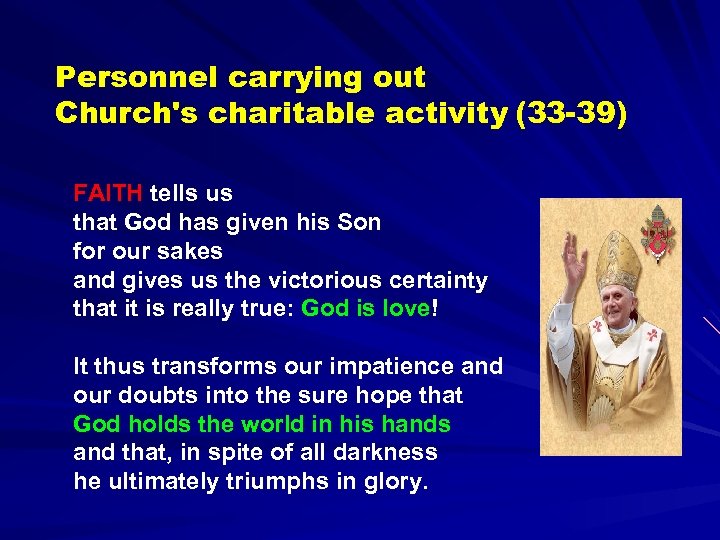 Personnel carrying out
Church's charitable activity (33-39)

FAITH tells us
that God has given his Son
for our sakes
and gives us the victorious certainty
that it is really true: God is love!

It thus transforms our impatience and
our doubts into the sure hope that
God holds the world in his hands
and that, in spite of all darkness
he ultimately triumphs in glory.